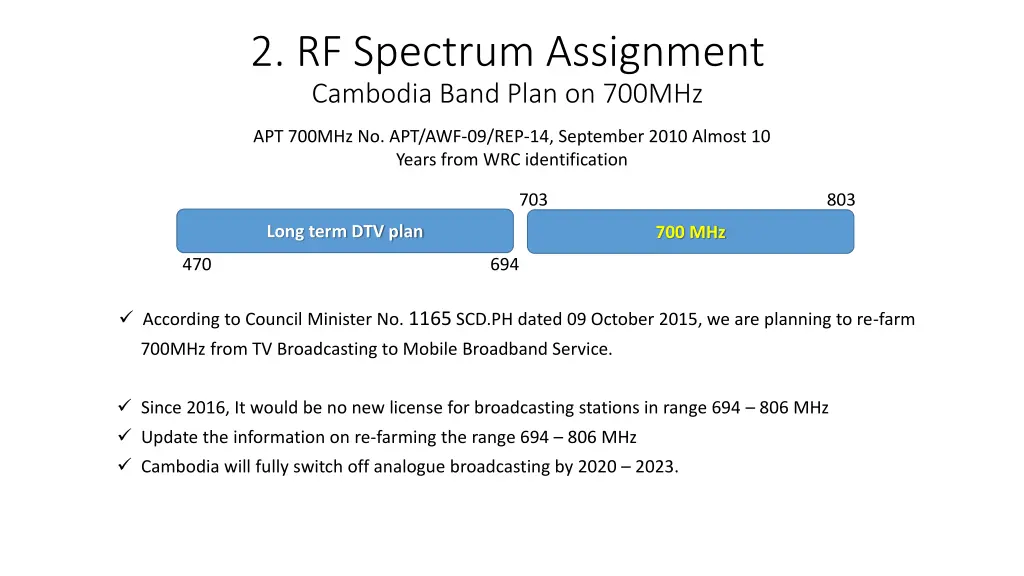 2. RF Spectrum Assignment
Cambodia Band Plan on 700MHz

APT 700MHz No. APT/AWF-09/REP-14, September 2010 Almost 10 Years from WRC identification

703

803

Long term DTV plan

700 MHz

470

694

✓ According to Council Minister No. 1165 SCD.PH dated 09 October 2015, we are planning to re-farm 700MHz from TV Broadcasting to Mobile Broadband Service.

✓ Since 2016, It would be no new license for broadcasting stations in range 694 – 806 MHz
✓ Update the information on re-farming the range 694 – 806 MHz
✓ Cambodia will fully switch off analogue broadcasting by 2020 – 2023.